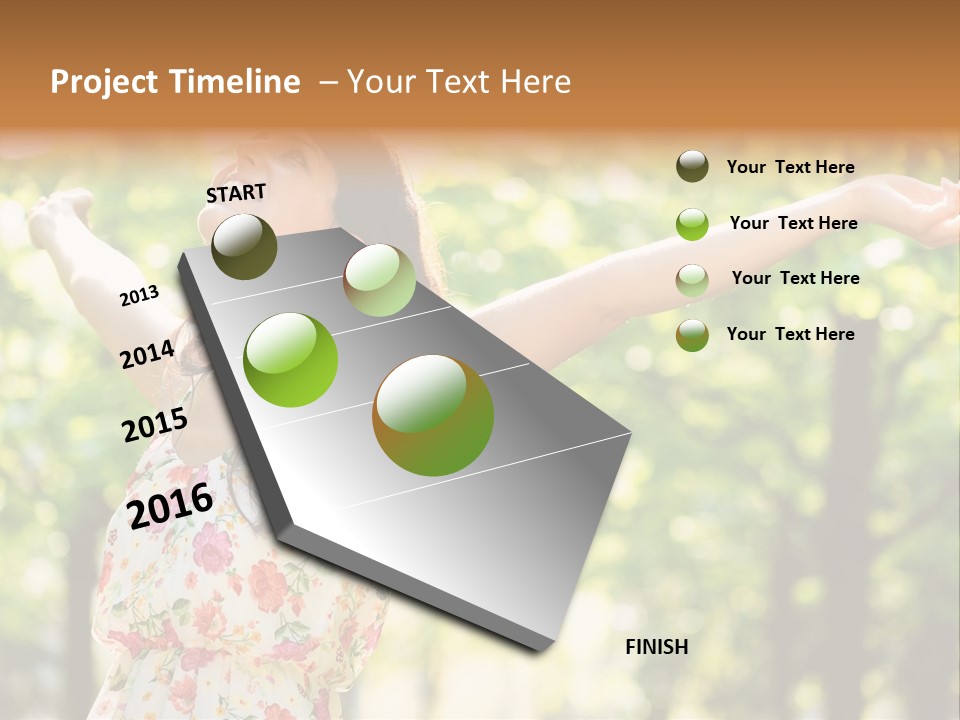 Project Timeline – Your Text Here

START

2013

2014

2015

2016

Your Text Here

Your Text Here

Your Text Here

Your Text Here

FINISH